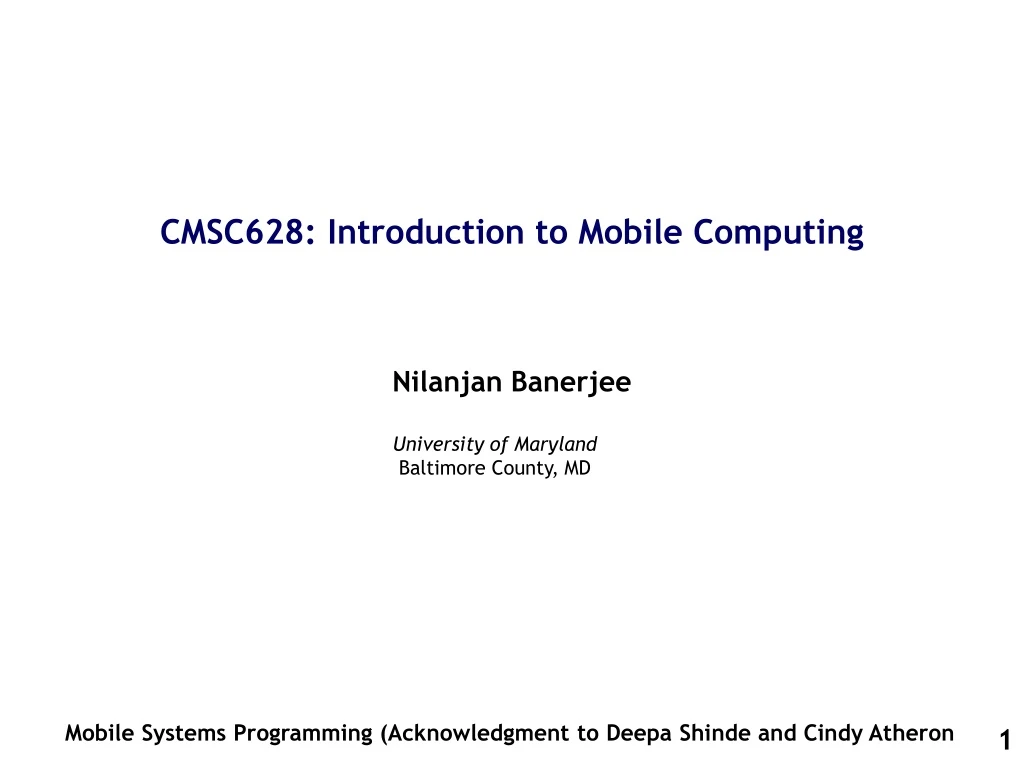 CMSC628: Introduction to Mobile Computing

Nilanjan Banerjee

University of Maryland
Baltimore County, MD

Mobile Systems Programming (Acknowledgment to Deepa Shinde and Cindy Atheron

1